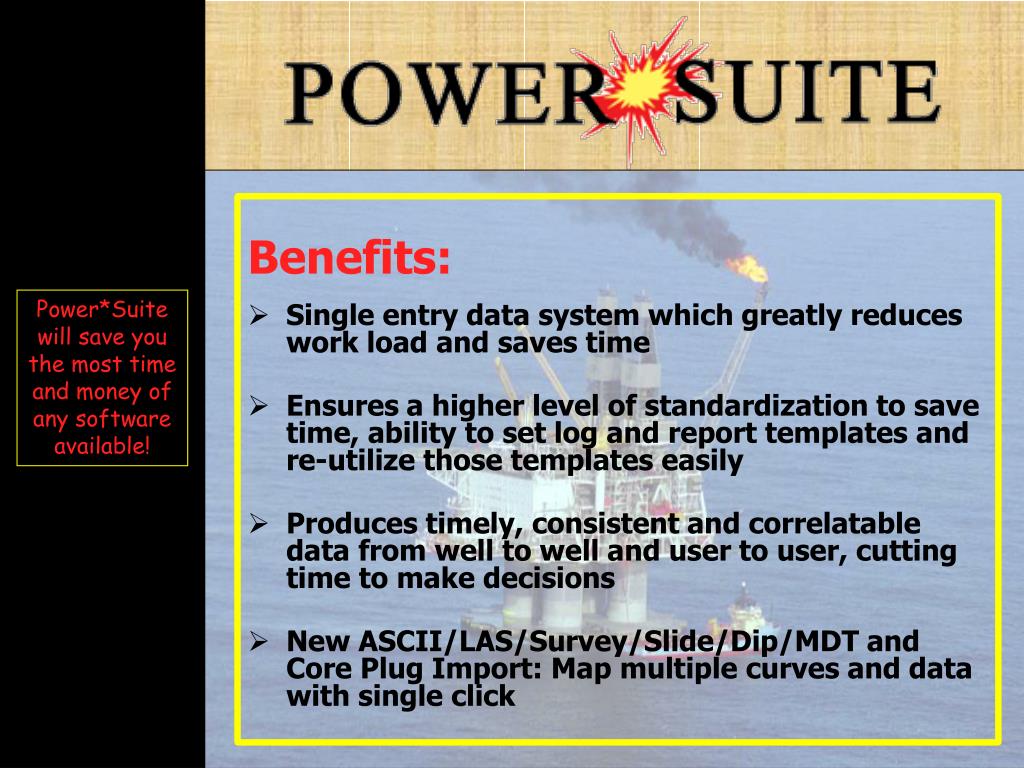 POWER SUITE

Power*Suite will save you the most time and money of any software available!

Benefits:

➢ Single entry data system which greatly reduces work load and saves time

➢ Ensures a higher level of standardization to save time, ability to set log and report templates and re-utilize those templates easily

➢ Produces timely, consistent and correlatable data from well to well and user to user, cutting time to make decisions

➢ New ASCII/LAS/Survey/Slide/Dip/MDT and Core Plug Import: Map multiple curves and data with single click